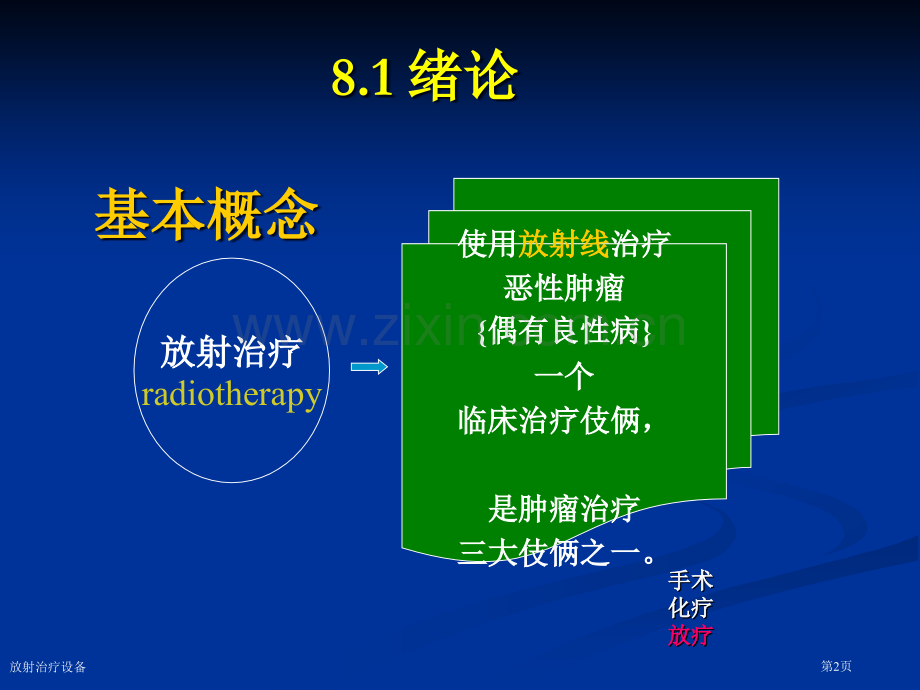 8.1 绪论

基本概念

放射治疗
radiotherapy

使用放射线治疗
恶性肿瘤
{偶有良性病}
一个
临床治疗伎俩，

是肿瘤治疗
三大伎俩之一。

手术
化疗
放疗

www.zixin.com.cn

放射治疗设备

第2页